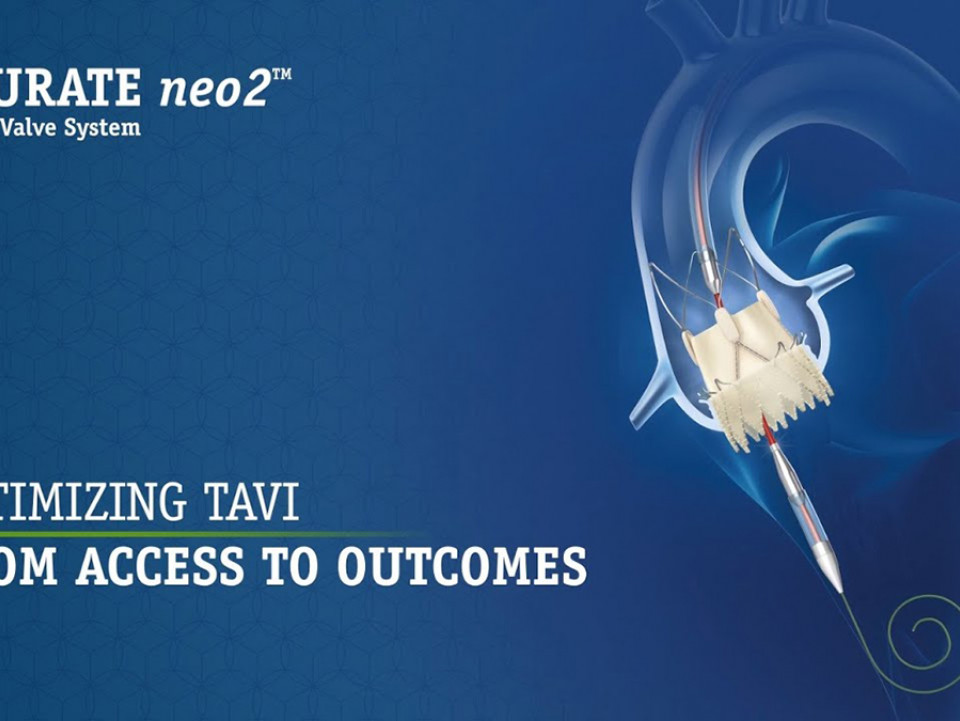 URATE neo2™
Valve System

TIMIZING TAVI
OM ACCESS TO OUTCOMES